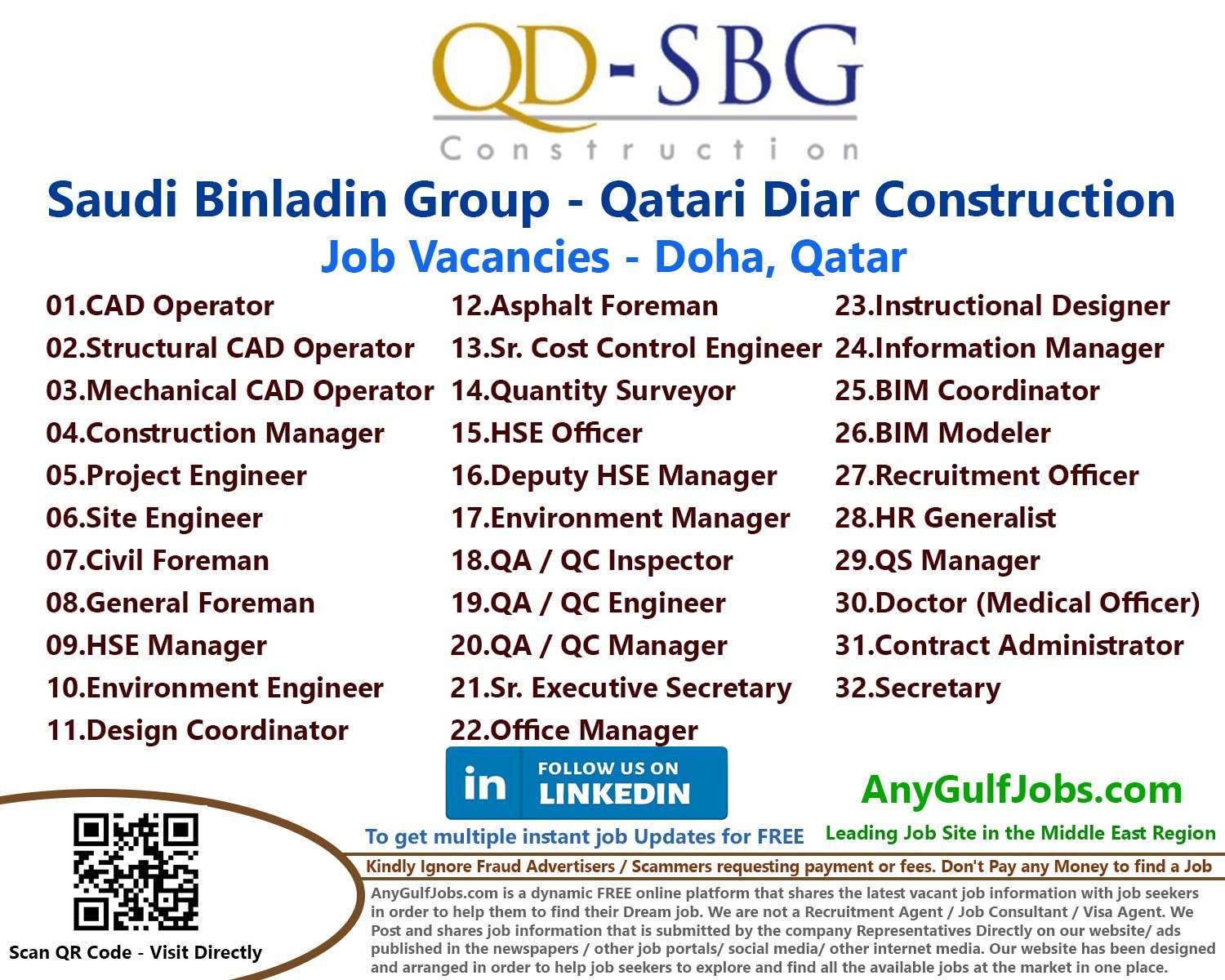 QD-SBG
Construction

Saudi Binladin Group - Qatari Diar Construction
Job Vacancies - Doha, Qatar

01.CAD Operator
02.Structural CAD Operator
03.Mechanical CAD Operator
04.Construction Manager
05.Project Engineer
06.Site Engineer
07.Civil Foreman
08.General Foreman
09.HSE Manager
10.Environment Engineer
11.Design Coordinator

12.Asphalt Foreman
13.Sr. Cost Control Engineer
14.Quantity Surveyor
15.HSE Officer
16.Deputy HSE Manager
17.Environment Manager
18.QA / QC Inspector
19.QA / QC Engineer
20.QA / QC Manager
21.Sr. Executive Secretary
22.Office Manager

23.Instructional Designer
24.Information Manager
25.BIM Coordinator
26.BIM Modeler
27.Recruitment Officer
28.HR Generalist
29.QS Manager
30.Doctor (Medical Officer)
31.Contract Administrator
32.Secretary

in FOLLOW US ON LINKEDIN
To get multiple instant job Updates for FREE

AnyGulfJobs.com
Leading Job Site in the Middle East Region

Scan QR Code - Visit Directly

Kindly Ignore Fraud Advertisers / Scammers requesting payment or fees. Don't Pay any Money to find a Job

AnyGulfJobs.com is a dynamic FREE online platform that shares the latest vacant job information with job seekers in order to help them to find their Dream job. We are not a Recruitment Agent / Job Consultant / Visa Agent. We Post and shares job information that is submitted by the company Representatives Directly on our website/ ads published in the newspapers / other job portals/ social media/ other internet media. Our website has been designed and arranged in order to help job seekers to explore and find all the available jobs at the market in one place.